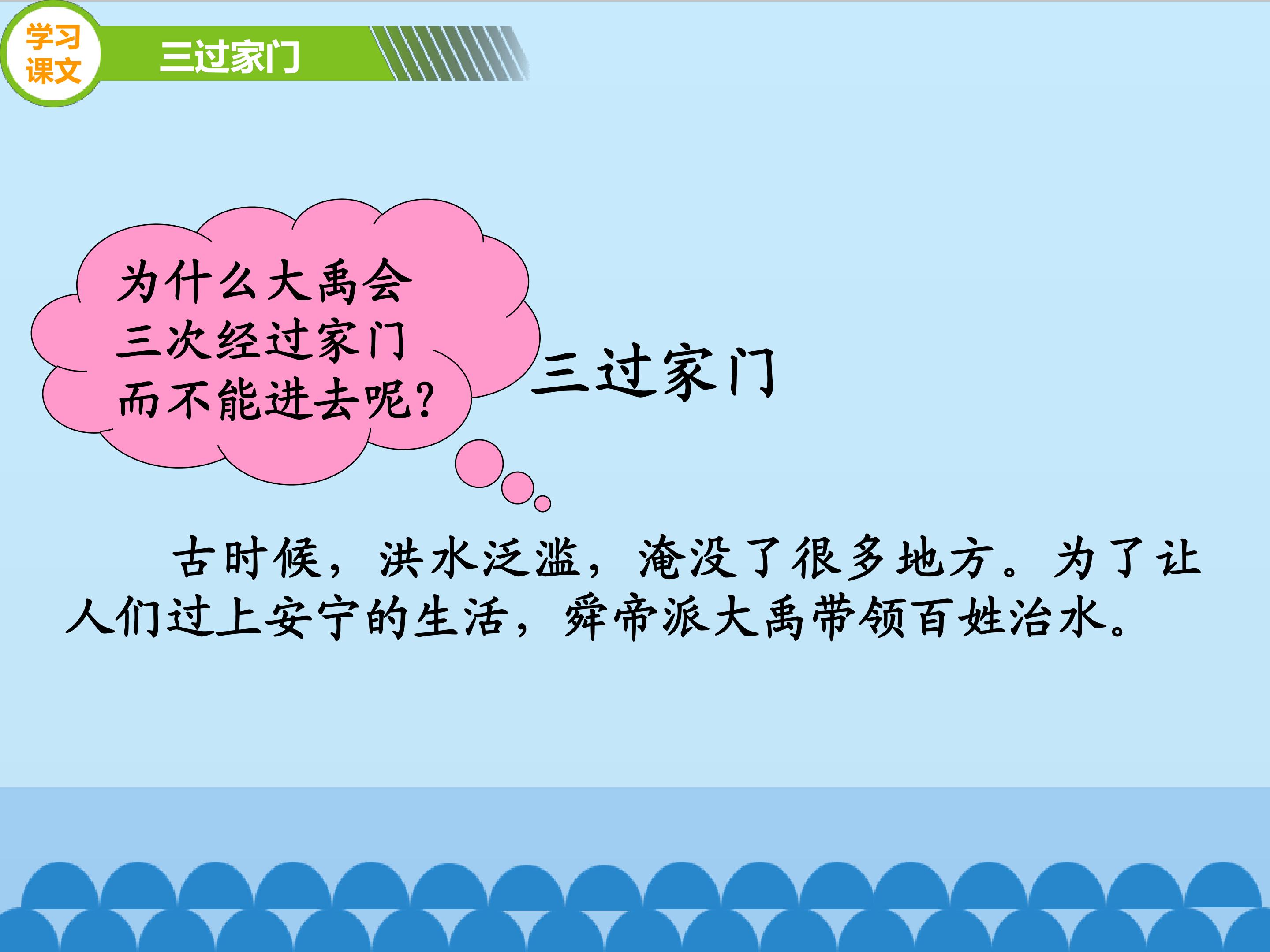 学习课文

三过家门

为什么大禹会三次经过家门而不能进去呢？

三过家门

古时候，洪水泛滥，淹没了很多地方。为了让人们过上安宁的生活，舜帝派大禹带领百姓治水。